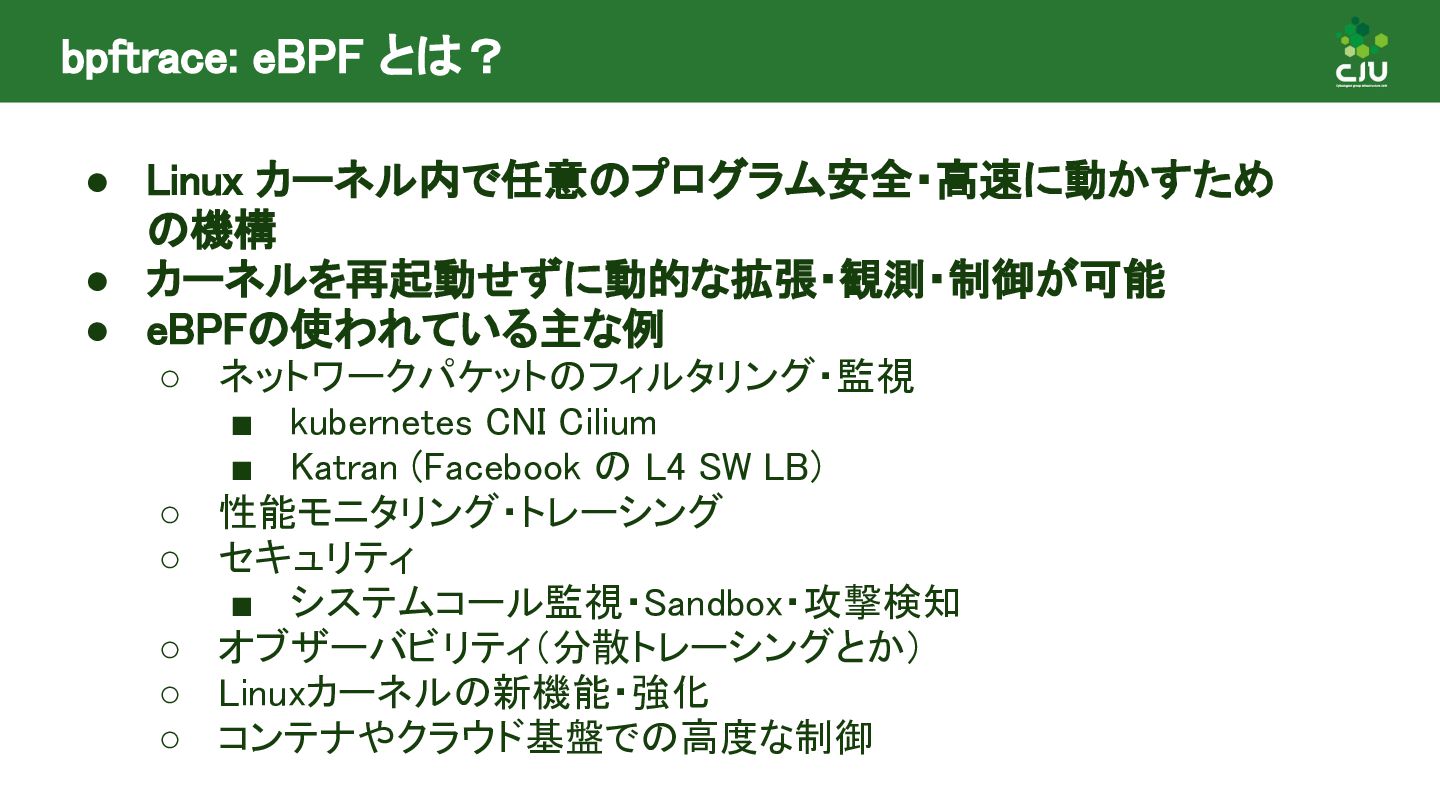 bpftrace: eBPF とは？

CJU

● Linux カーネル内で任意のプログラム安全・高速に動かすための機構
● カーネルを再起動せずに動的な拡張・観測・制御が可能
● eBPFの使われている主な例
○ ネットワークパケットのフィルタリング・監視
■ kubernetes CNI Cilium
■ Katran (Facebook の L4 SW LB)
○ 性能モニタリング・トレーシング
○ セキュリティ
■ システムコール監視・Sandbox・攻撃検知
○ オブザーバビリティ（分散トレーシングとか）
○ Linuxカーネルの新機能・強化
○ コンテナやクラウド基盤での高度な制御